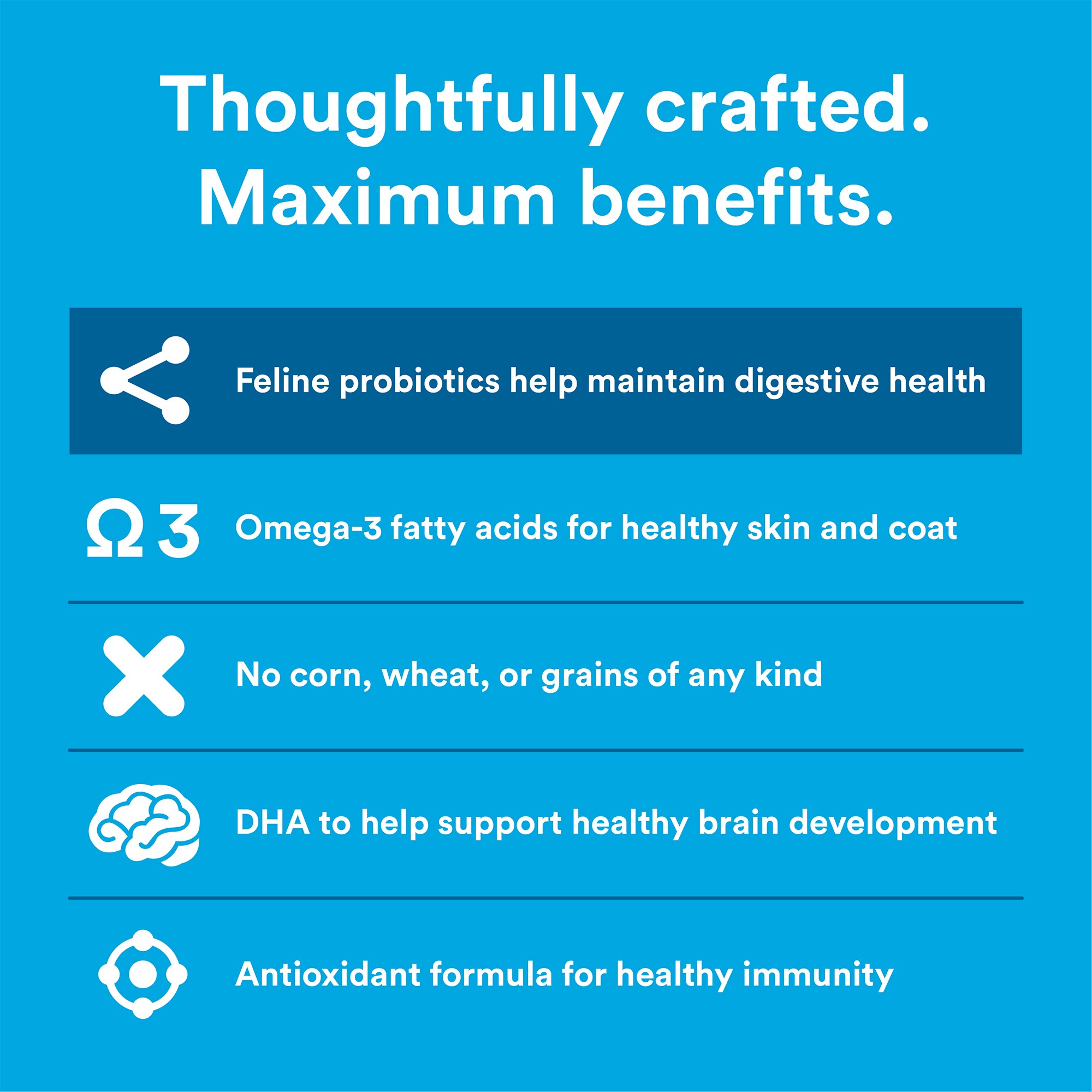 Thoughtfully crafted.
Maximum benefits.

Feline probiotics help maintain digestive health

Ω 3 Omega-3 fatty acids for healthy skin and coat

No corn, wheat, or grains of any kind

DHA to help support healthy brain development

Antioxidant formula for healthy immunity